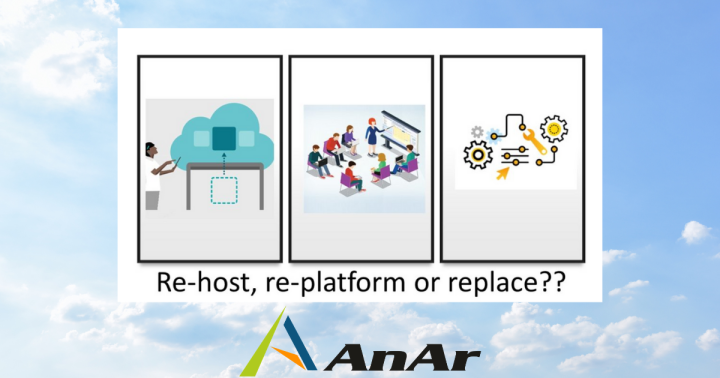 Re-host, re-platform or replace??

AnAr